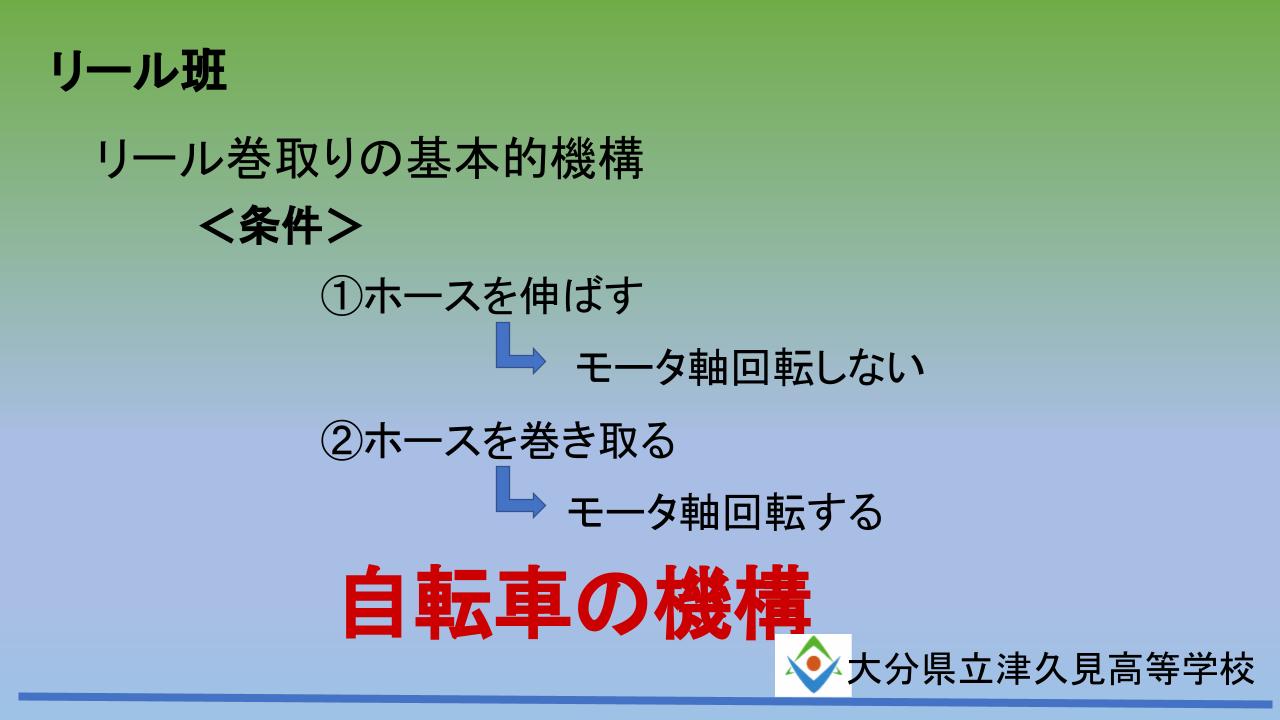 リール班

リール巻取りの基本的機構

＜条件＞

①ホースを伸ばす

モータ軸回転しない

②ホースを巻き取る

モータ軸回転する

自転車の機構

大分県立津久見高等学校